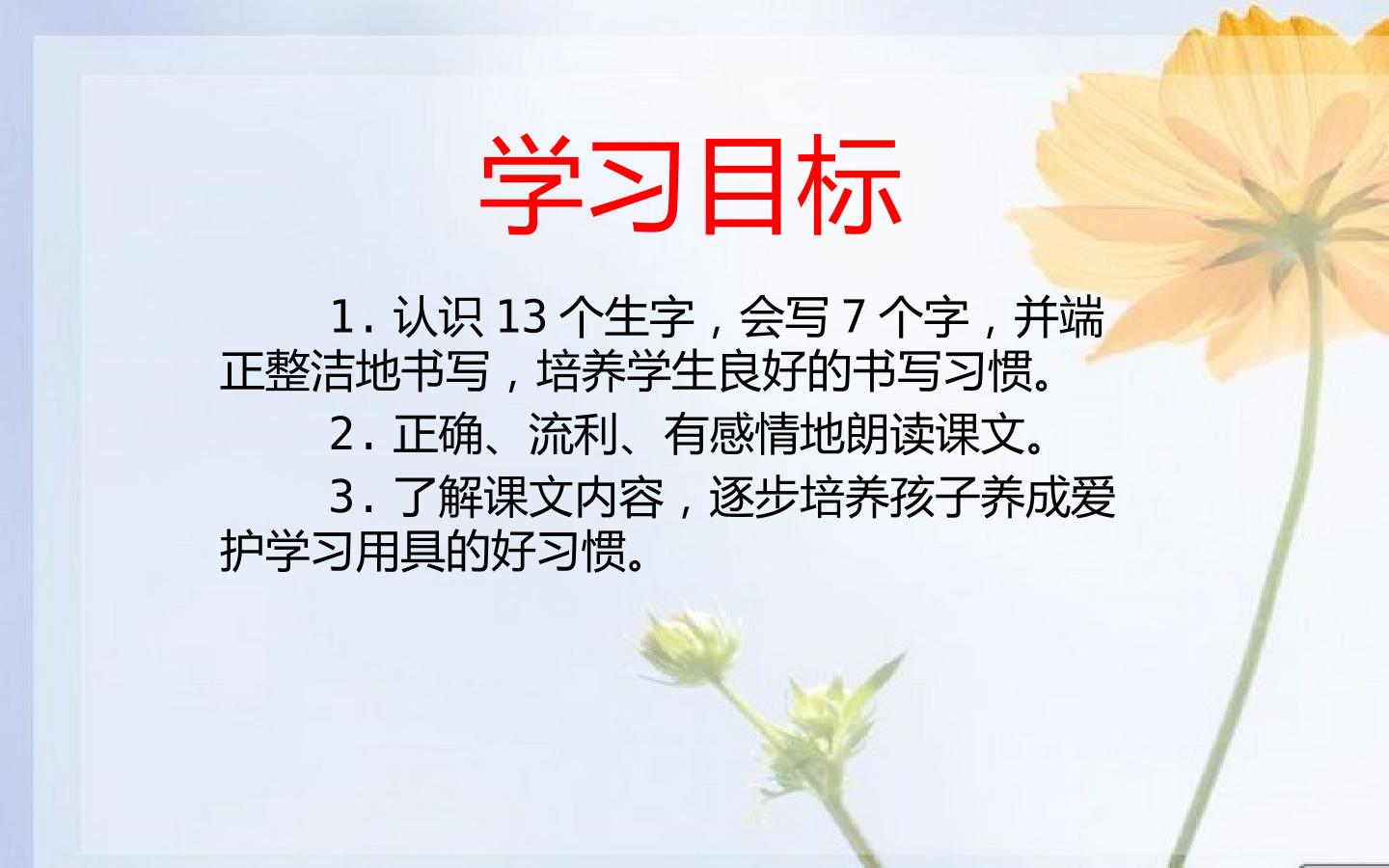 学习目标

1. 认识 13 个生字，会写 7 个字，并端正整洁地书写，培养学生良好的书写习惯。

2. 正确、流利、有感情地朗读课文。

3. 了解课文内容，逐步培养孩子养成爱护学习用具的好习惯。